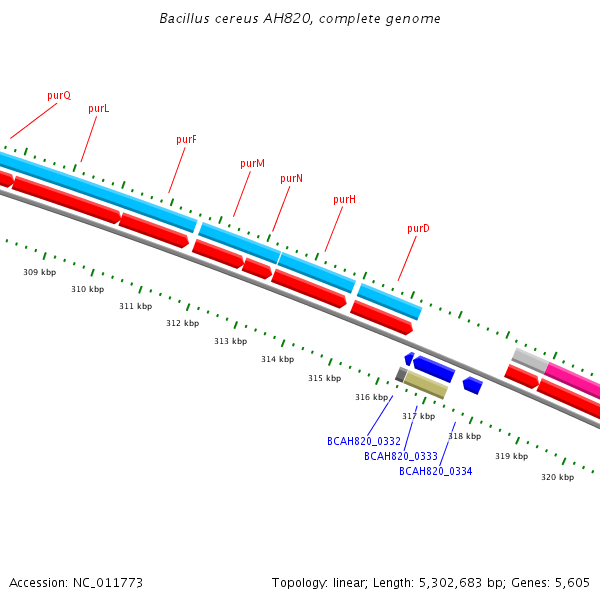 Bacillus cereus AH820, complete genome

purQ
purL
purF
purM
purN
purH
purD

309 kbp
310 kbp
311 kbp
312 kbp
313 kbp
314 kbp
315 kbp
316 kbp
317 kbp
318 kbp
319 kbp
320 kbp

BCAH820_0332
BCAH820_0333
BCAH820_0334

Accession: NC_011773

Topology: linear; Length: 5,302,683 bp; Genes: 5,605